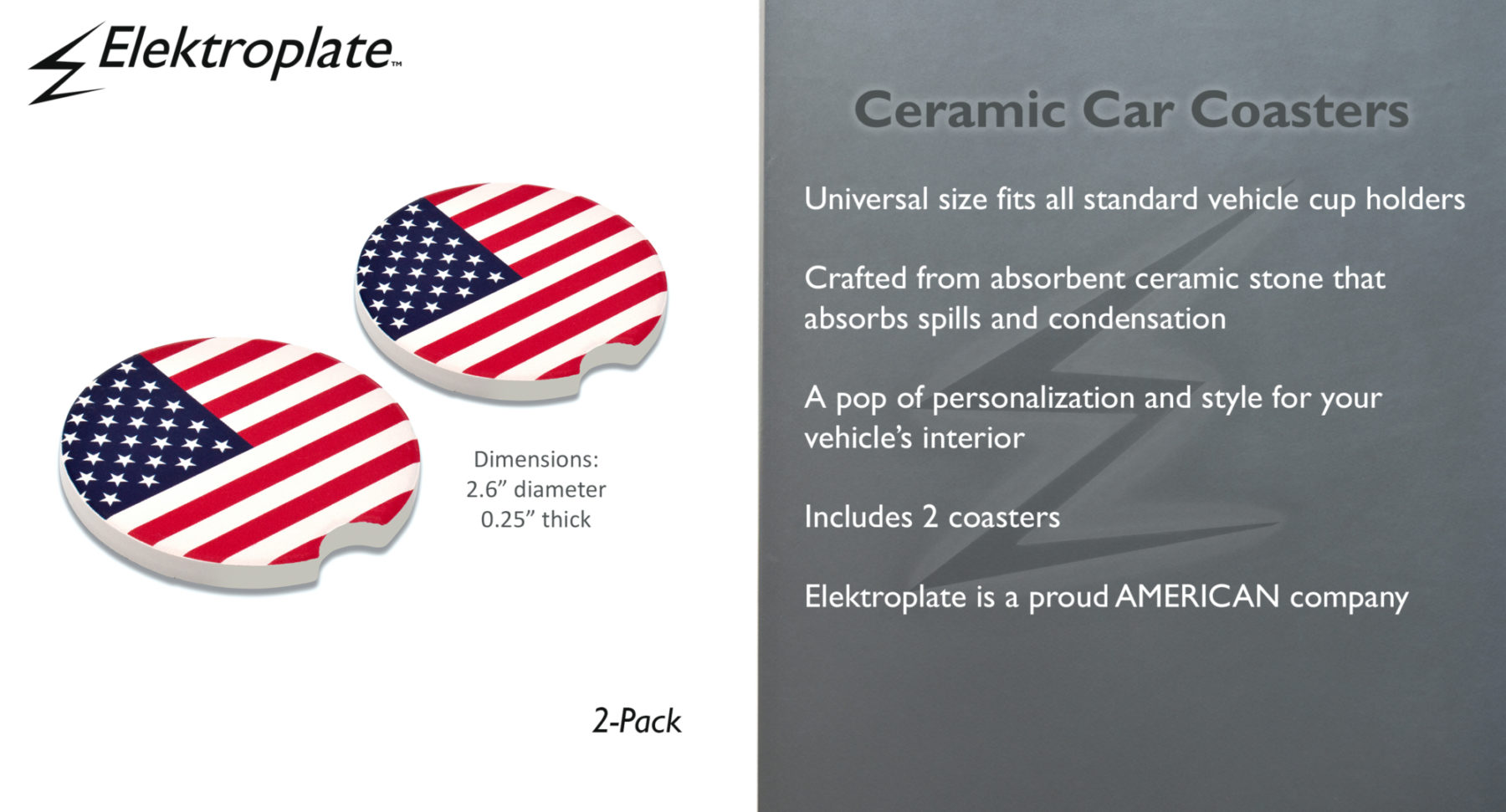 Elektroplate™

Dimensions:
2.6” diameter
0.25” thick

2-Pack

Ceramic Car Coasters

Universal size fits all standard vehicle cup holders

Crafted from absorbent ceramic stone that absorbs spills and condensation

A pop of personalization and style for your vehicle’s interior

Includes 2 coasters

Elektroplate is a proud AMERICAN company